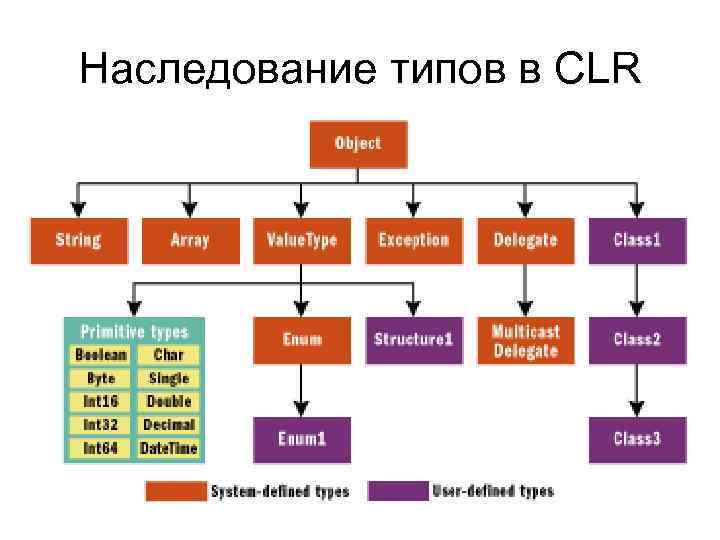 Наследование типов в CLR

Object

String

Array

ValueType

Exception

Delegate

Class1

Primitive types

| Boolean | Char |
|---|---|
| Byte | Single |
| Int16 | Double |
| Int32 | Decimal |
| Int64 | DateTime |

Enum

Structure1

Multicast Delegate

Class2

Enum1

Class3

System-defined types

User-defined types